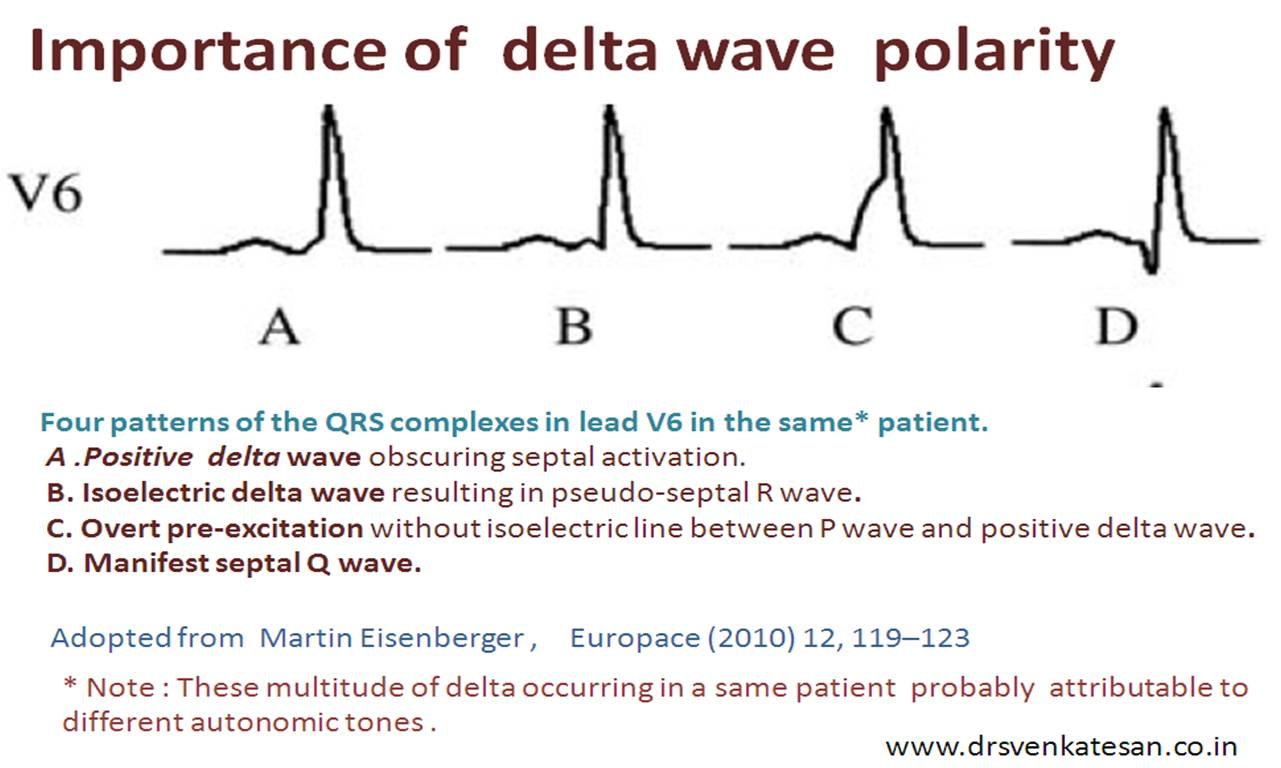 Importance of delta wave polarity

V6

A B C D

Four patterns of the QRS complexes in lead V6 in the same* patient.
A .Positive delta wave obscuring septal activation.
B. Isoelectric delta wave resulting in pseudo-septal R wave.
C. Overt pre-excitation without isoelectric line between P wave and positive delta wave.
D. Manifest septal Q wave.

Adopted from Martin Eisenberger , Europace (2010) 12, 119–123

* Note : These multitude of delta occurring in a same patient probably attributable to different autonomic tones .

www.drsvenkatesan.co.in